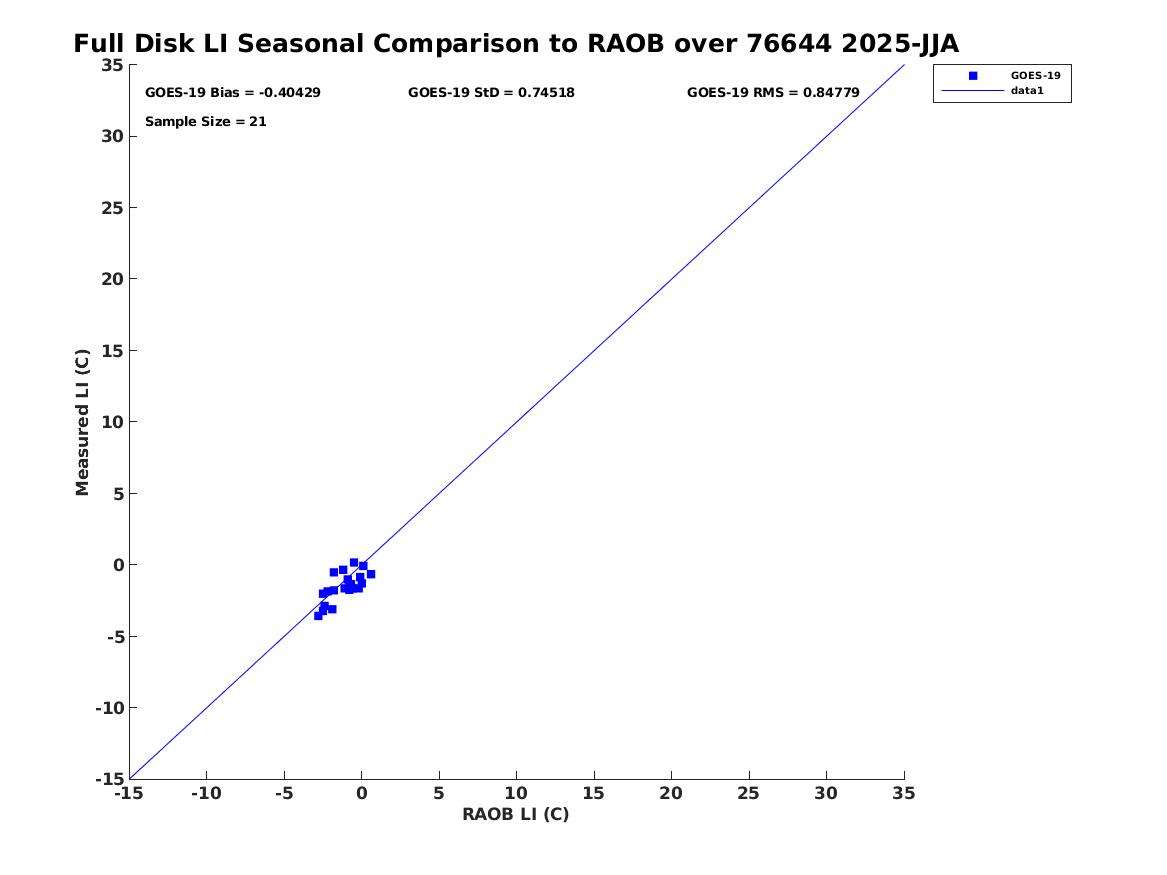 Full Disk LI Seasonal Comparison to RAOB over 76644 2025-JJA

GOES-19 Bias = -0.40429
GOES-19 StD = 0.74518
GOES-19 RMS = 0.84779
Sample Size = 21

GOES-19
data1

Measured LI (C)
35
30
25
20
15
10
5
0
-5
-10
-15

-15 -10 -5 0 5 10 15 20 25 30 35
RAOB LI (C)